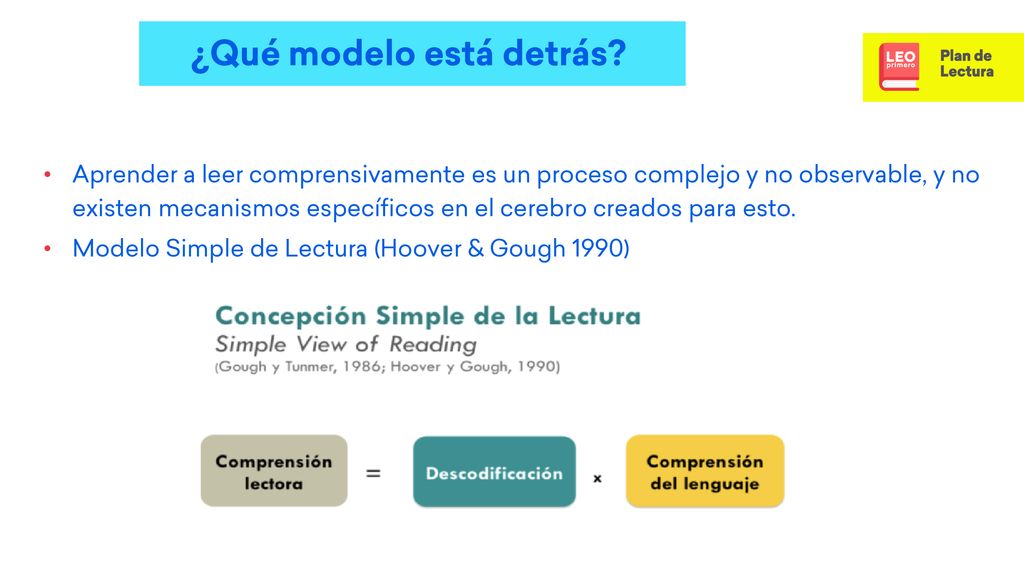 ¿Qué modelo está detrás?

LEO primero

Plan de Lectura

• Aprender a leer comprensivamente es un proceso complejo y no observable, y no existen mecanismos específicos en el cerebro creados para esto.
• Modelo Simple de Lectura (Hoover & Gough 1990)

Concepción Simple de la Lectura
Simple View of Reading
(Gough y Tunmer, 1986; Hoover y Gough, 1990)

Comprensión lectora = Descodificación x Comprensión del lenguaje